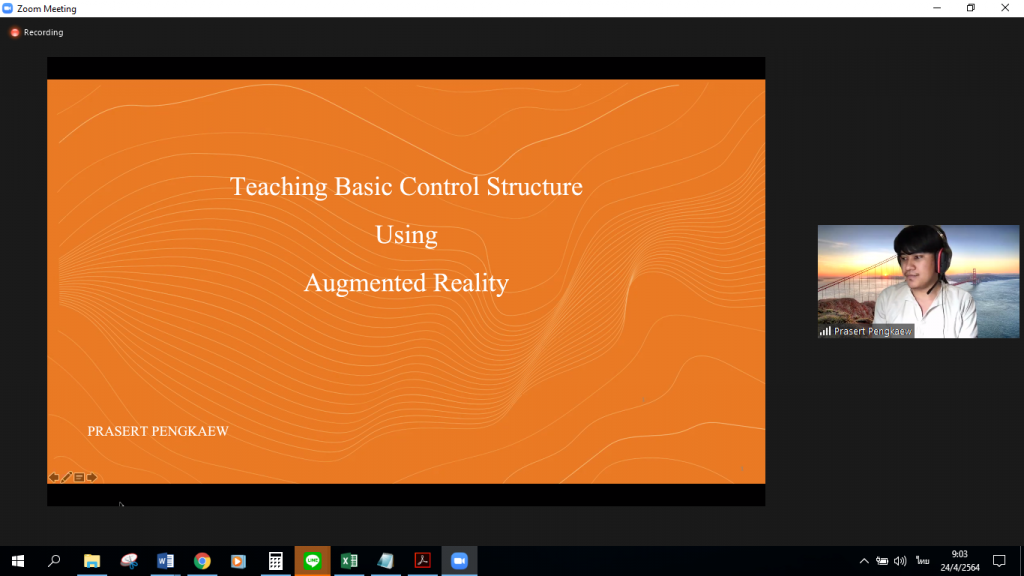 Zoom Meeting

Recording

Teaching Basic Control Structure

Using

Augmented Reality

PRASERT PENGKAEW

Prasert Pengkaew

ไทย

9:03
24/4/2564